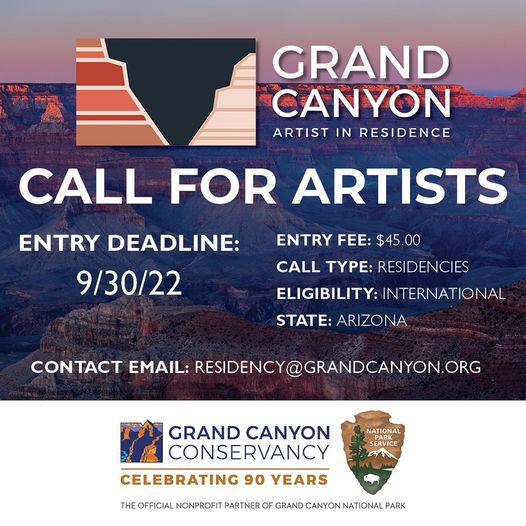 GRAND CANYON
ARTIST IN RESIDENCE

CALL FOR ARTISTS

ENTRY DEADLINE:
9/30/22

ENTRY FEE: $45.00
CALL TYPE: RESIDENCIES
ELIGIBILITY: INTERNATIONAL
STATE: ARIZONA

CONTACT EMAIL: RESIDENCY@GRANDCANYON.ORG

GRAND CANYON CONSERVANCY
CELEBRATING 90 YEARS

NATIONAL PARK SERVICE

THE OFFICIAL NONPROFIT PARTNER OF GRAND CANYON NATIONAL PARK